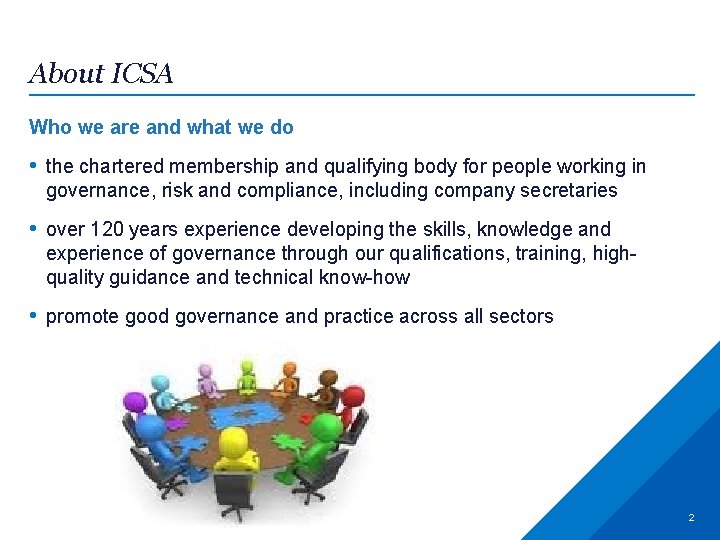 About ICSA

Who we are and what we do

• the chartered membership and qualifying body for people working in governance, risk and compliance, including company secretaries

• over 120 years experience developing the skills, knowledge and experience of governance through our qualifications, training, high-quality guidance and technical know-how

• promote good governance and practice across all sectors

2